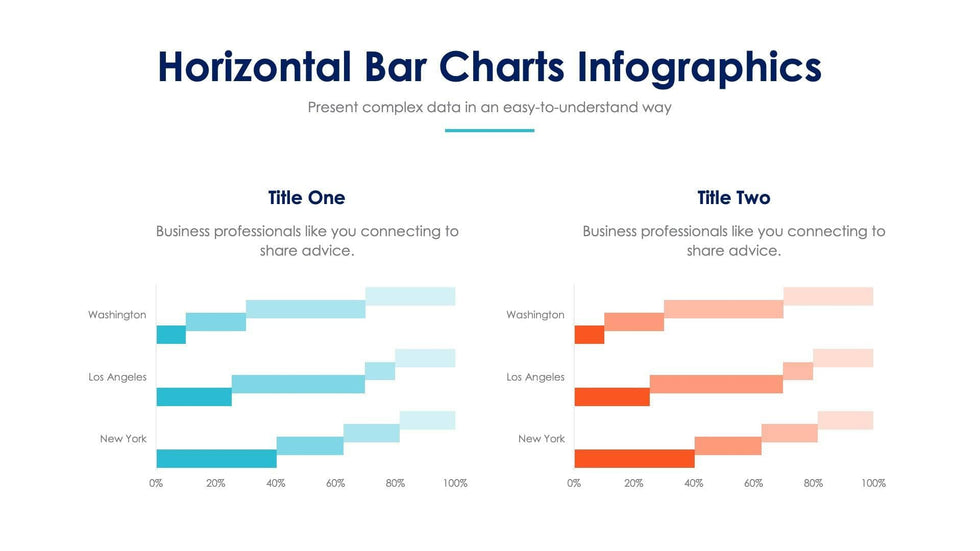 Horizontal Bar Charts Infographics

Present complex data in an easy-to-understand way

Title One

Business professionals like you connecting to share advice.

Washington
Los Angeles
New York

0% 20% 40% 60% 80% 100%

Title Two

Business professionals like you connecting to share advice.

Washington
Los Angeles
New York

0% 20% 40% 60% 80% 100%